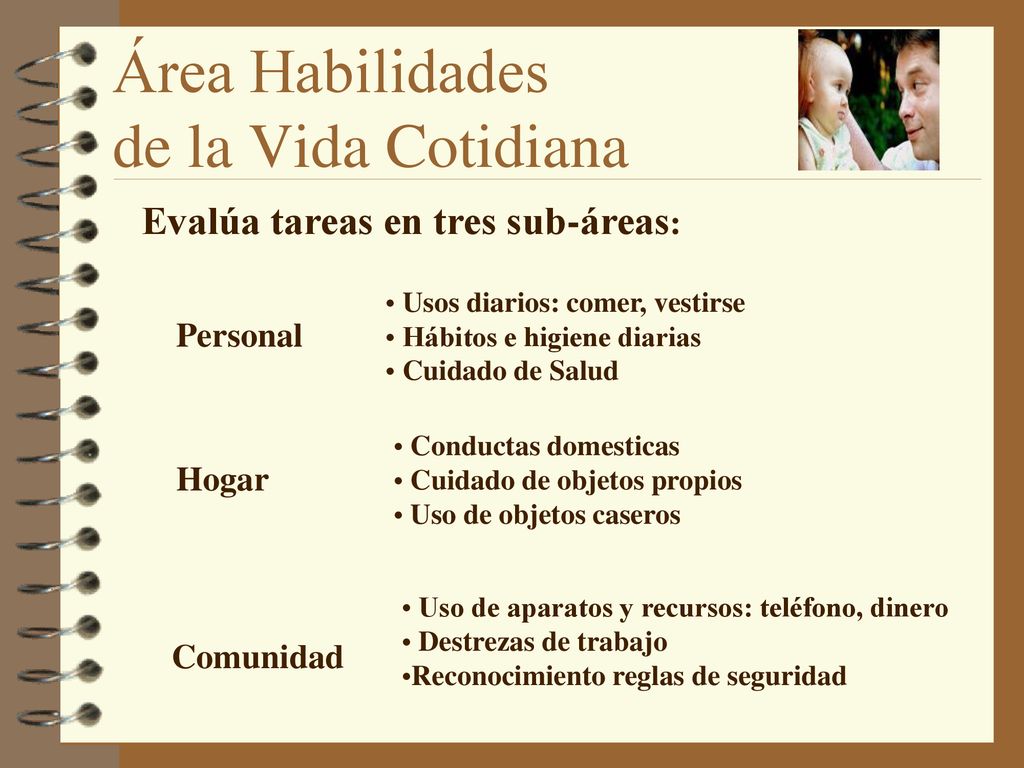 Área Habilidades de la Vida Cotidiana

Evalúa tareas en tres sub-áreas:

Personal

• Usos diarios: comer, vestirse
• Hábitos e higiene diarias
• Cuidado de Salud

Hogar

• Conductas domesticas
• Cuidado de objetos propios
• Uso de objetos caseros

Comunidad

• Uso de aparatos y recursos: teléfono, dinero
• Destrezas de trabajo
•Reconocimiento reglas de seguridad